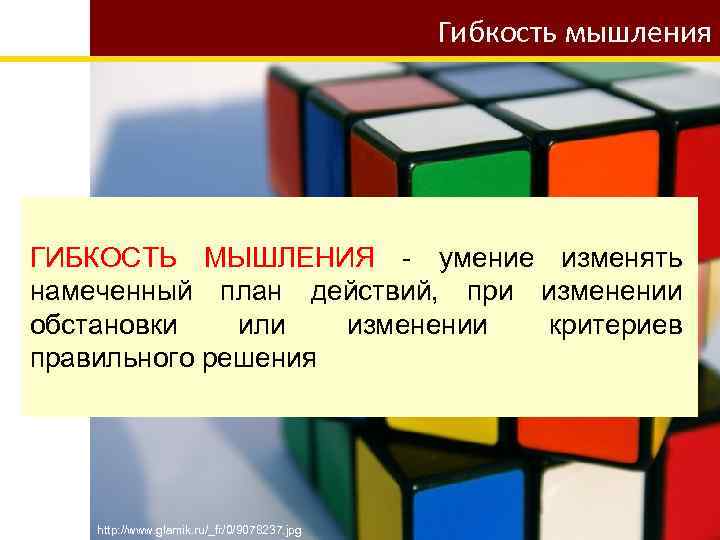 Гибкость мышления

ГИБКОСТЬ МЫШЛЕНИЯ - умение изменять намеченный план действий, при изменении обстановки или изменении критериев правильного решения

http://www.glamik.ru/_fr/0/9078237.jpg